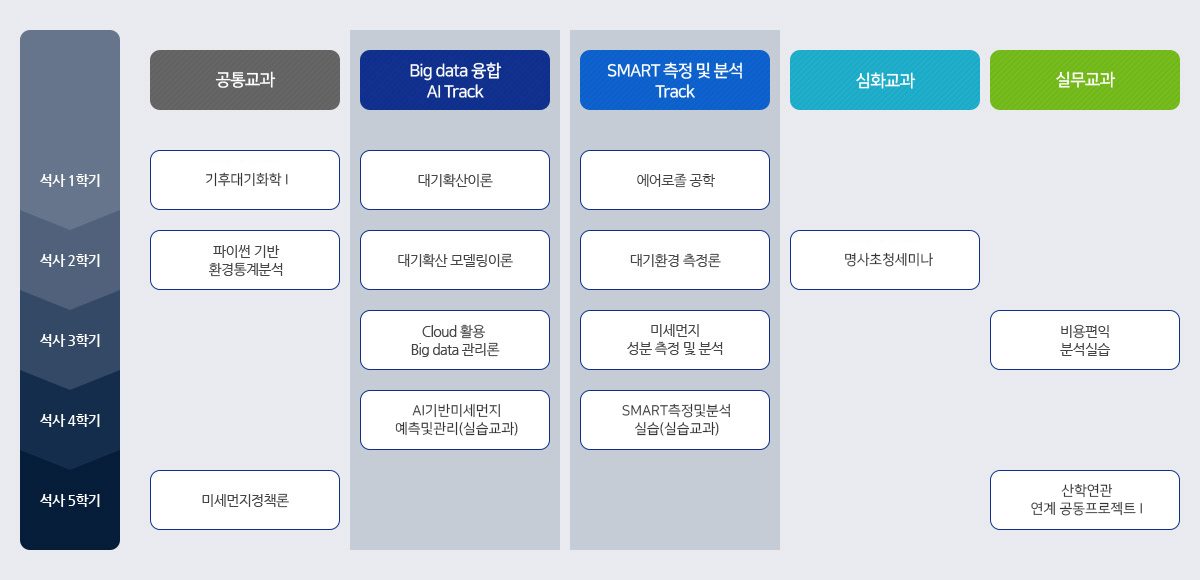 | | 공통교과 | Big data 융합 AI Track | SMART 측정 및 분석 Track | 심화교과 | 실무교과 |
|---|---|---|---|---|---|
| 석사 1학기 | 기후대기화학 I | 대기확산이론 | 에어로졸 공학 | | |
| 석사 2학기 | 파이썬 기반 환경통계분석 | 대기확산 모델링이론 | 대기환경 측정론 | 명사초청세미나 | |
| 석사 3학기 | | Cloud 활용 Big data 관리론 | 미세먼지 성분 측정 및 분석 | | 비용편익 분석실습 |
| 석사 4학기 | | AI기반미세먼지 예측및관리(실습교과) | SMART측정및분석 실습(실습교과) | | |
| 석사 5학기 | 미세먼지정책론 | | | | 산학연관 연계 공동프로젝트 I |